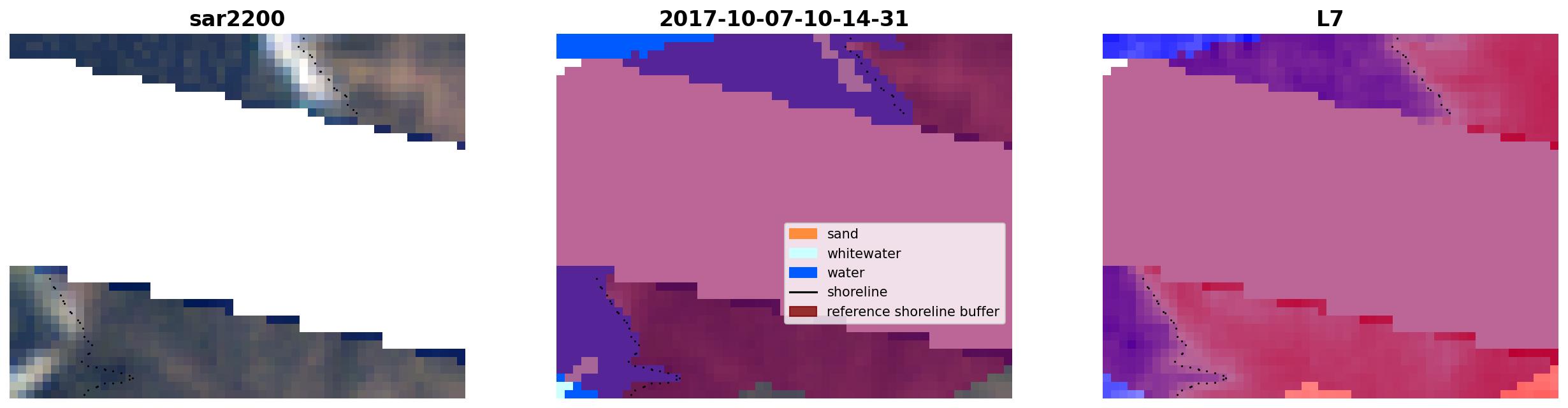 sar2200

2017-10-07-10-14-31

sand
whitewater
water
shoreline
reference shoreline buffer

L7